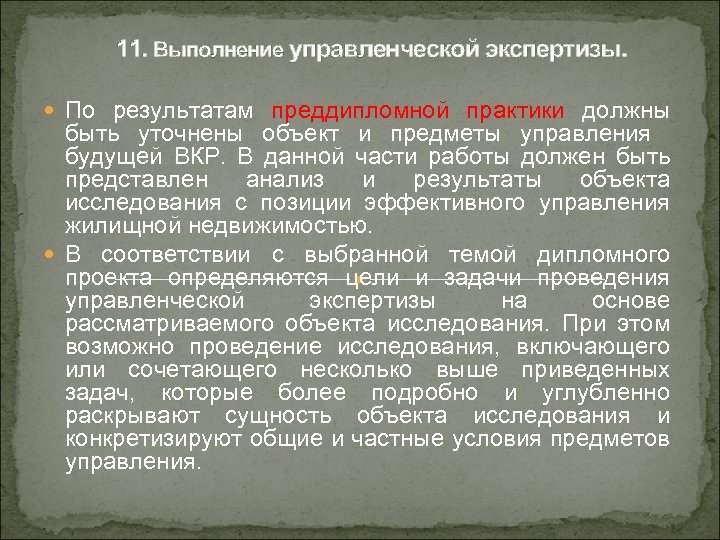 11. Выполнение управленческой экспертизы.

По результатам преддипломной практики должны быть уточнены объект и предметы управления будущей ВКР. В данной части работы должен быть представлен анализ и результаты объекта исследования с позиции эффективного управления жилищной недвижимостью.

В соответствии с выбранной темой дипломного проекта определяются цели и задачи проведения управленческой экспертизы на основе рассматриваемого объекта исследования. При этом возможно проведение исследования, включающего или сочетающего несколько выше приведенных задач, которые более подробно и углубленно раскрывают сущность объекта исследования и конкретизируют общие и частные условия предметов управления.